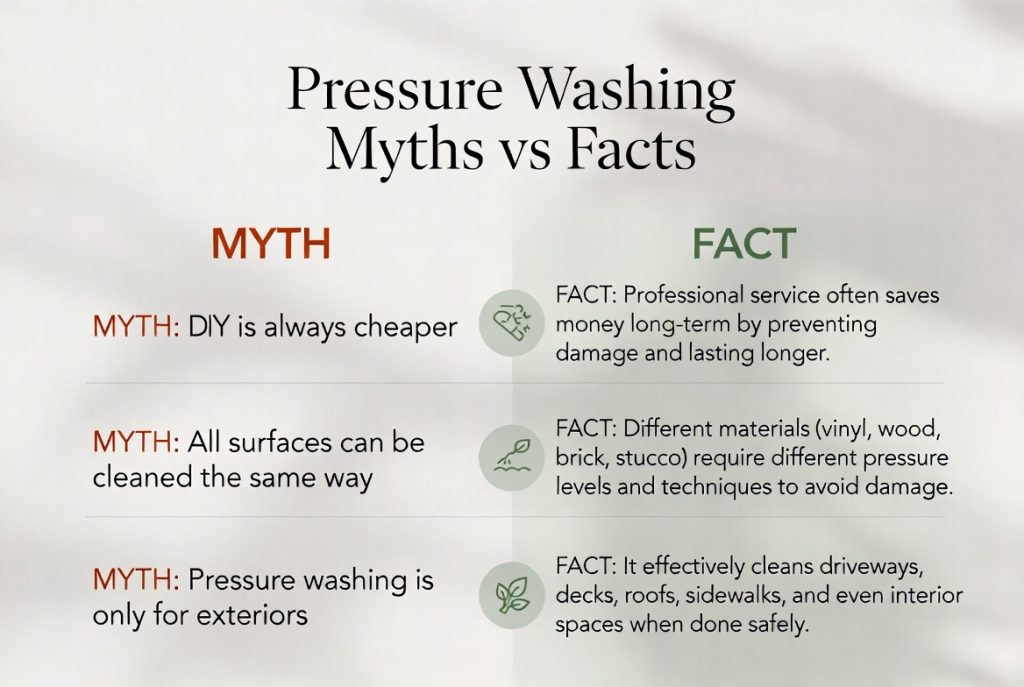 Pressure Washing Myths vs Facts

| MYTH | FACT |
|---|---|
| MYTH: DIY is always cheaper | FACT: Professional service often saves money long-term by preventing damage and lasting longer. |
| MYTH: All surfaces can be cleaned the same way | FACT: Different materials (vinyl, wood, brick, stucco) require different pressure levels and techniques to avoid damage. |
| MYTH: Pressure washing is only for exteriors | FACT: It effectively cleans driveways, decks, roofs, sidewalks, and even interior spaces when done safely. |